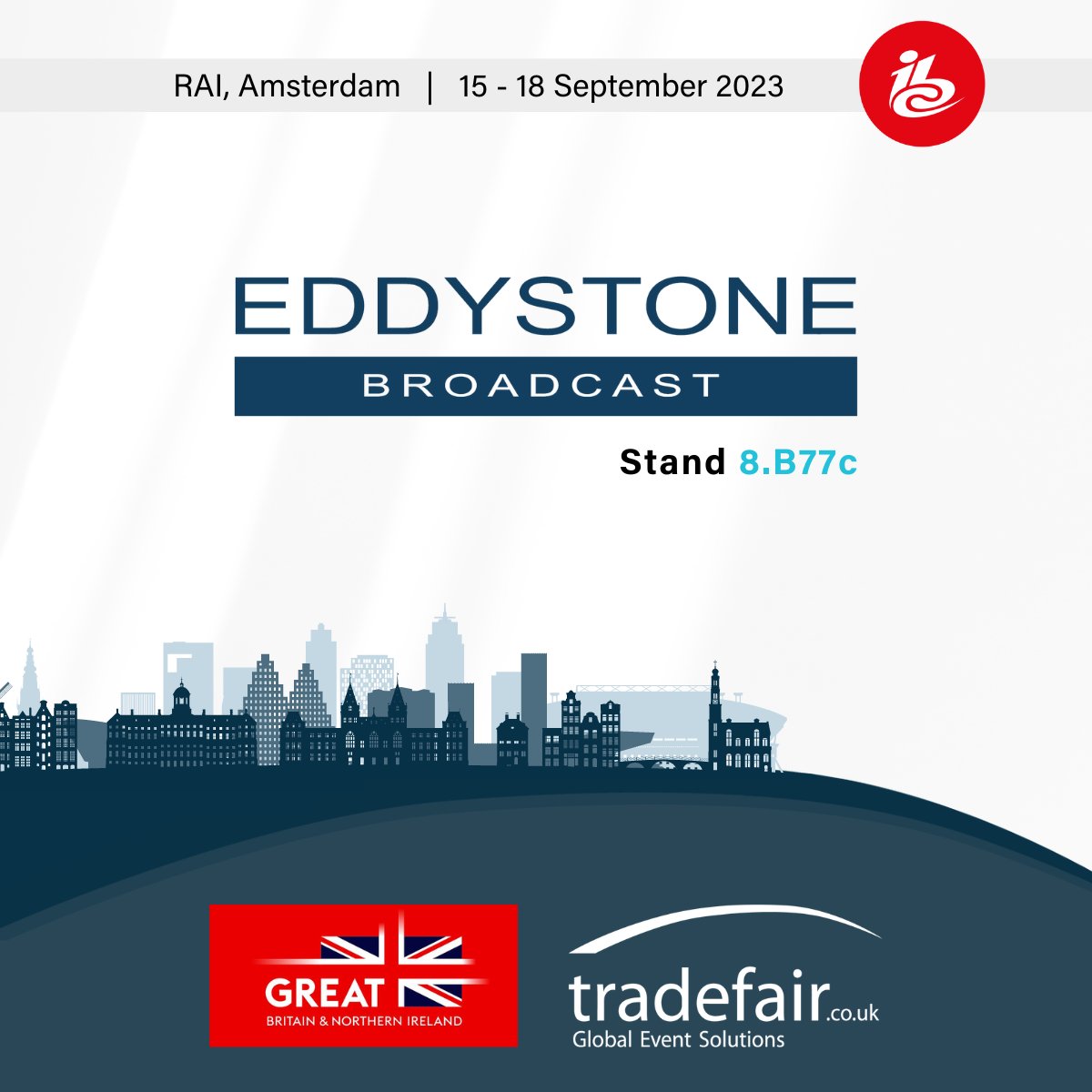 RAI, Amsterdam | 15 - 18 September 2023

ibc

EDDYSTONE

BROADCAST

Stand 8.B77c

GREAT
BRITAIN & NORTHERN IRELAND

tradefair.co.uk
Global Event Solutions